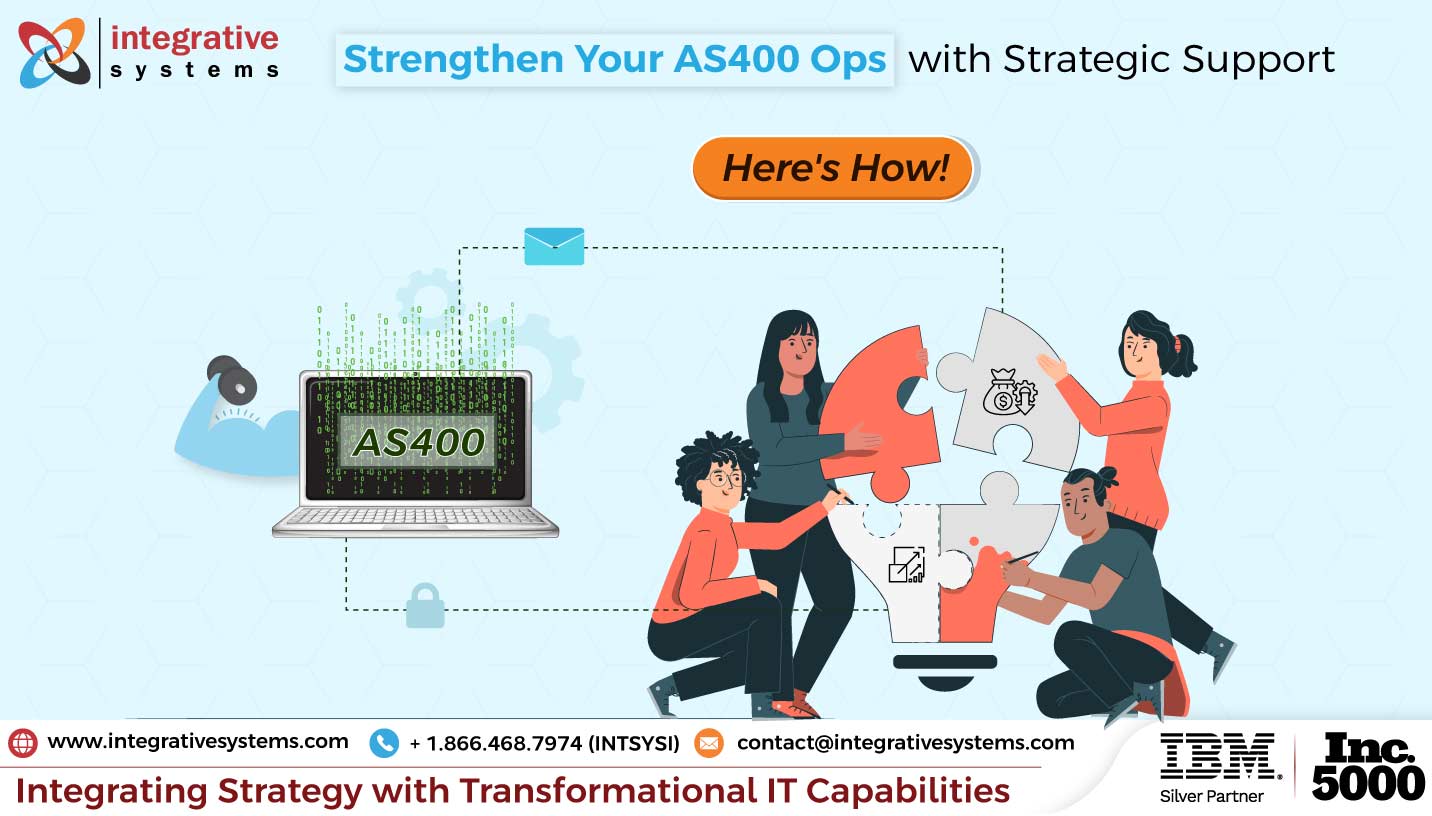 integrative systems

Strengthen Your AS400 Ops with Strategic Support

Here's How!

AS400

www.integrativesystems.com + 1.866.468.7974 (INTSYSI) contact@integrativesystems.com

Integrating Strategy with Transformational IT Capabilities

IBM Silver Partner

Inc. 5000